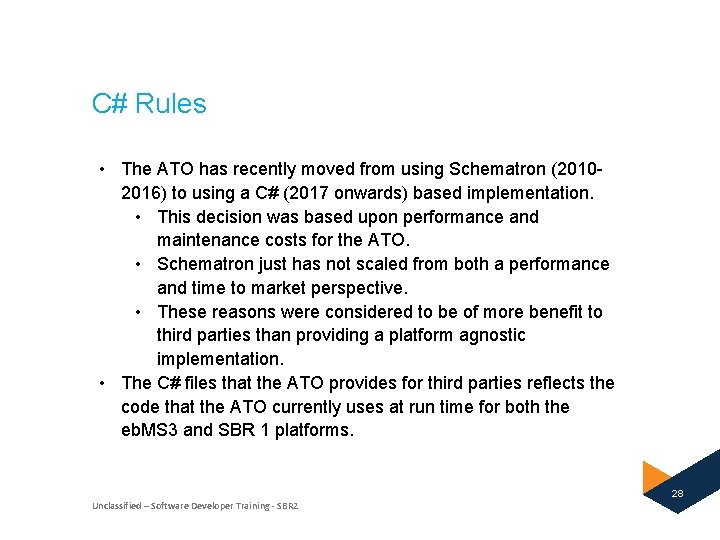 C# Rules

• The ATO has recently moved from using Schematron (2010-2016) to using a C# (2017 onwards) based implementation.
  • This decision was based upon performance and maintenance costs for the ATO.
  • Schematron just has not scaled from both a performance and time to market perspective.
  • These reasons were considered to be of more benefit to third parties than providing a platform agnostic implementation.
• The C# files that the ATO provides for third parties reflects the code that the ATO currently uses at run time for both the ebMS3 and SBR 1 platforms.

Unclassified – Software Developer Training - SBR2

28